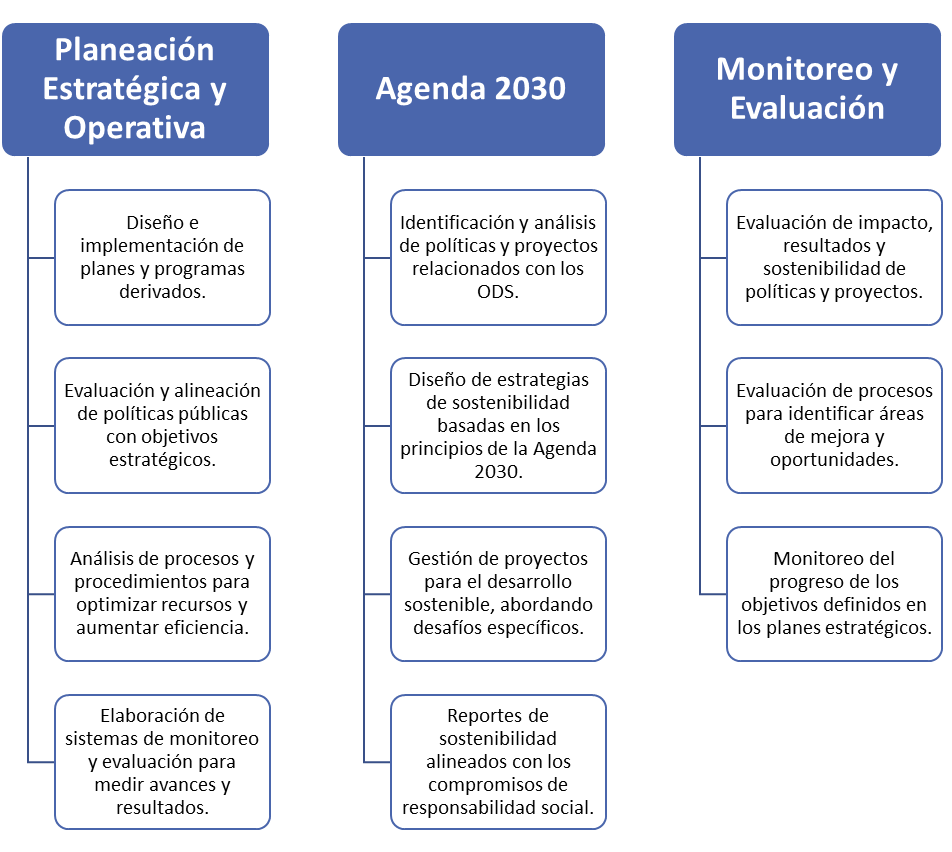 Planeación Estratégica y Operativa

Diseño e implementación de planes y programas derivados.

Evaluación y alineación de políticas públicas con objetivos estratégicos.

Análisis de procesos y procedimientos para optimizar recursos y aumentar eficiencia.

Elaboración de sistemas de monitoreo y evaluación para medir avances y resultados.

Agenda 2030

Identificación y análisis de políticas y proyectos relacionados con los ODS.

Diseño de estrategias de sostenibilidad basadas en los principios de la Agenda 2030.

Gestión de proyectos para el desarrollo sostenible, abordando desafíos específicos.

Reportes de sostenibilidad alineados con los compromisos de responsabilidad social.

Monitoreo y Evaluación

Evaluación de impacto, resultados y sostenibilidad de políticas y proyectos.

Evaluación de procesos para identificar áreas de mejora y oportunidades.

Monitoreo del progreso de los objetivos definidos en los planes estratégicos.